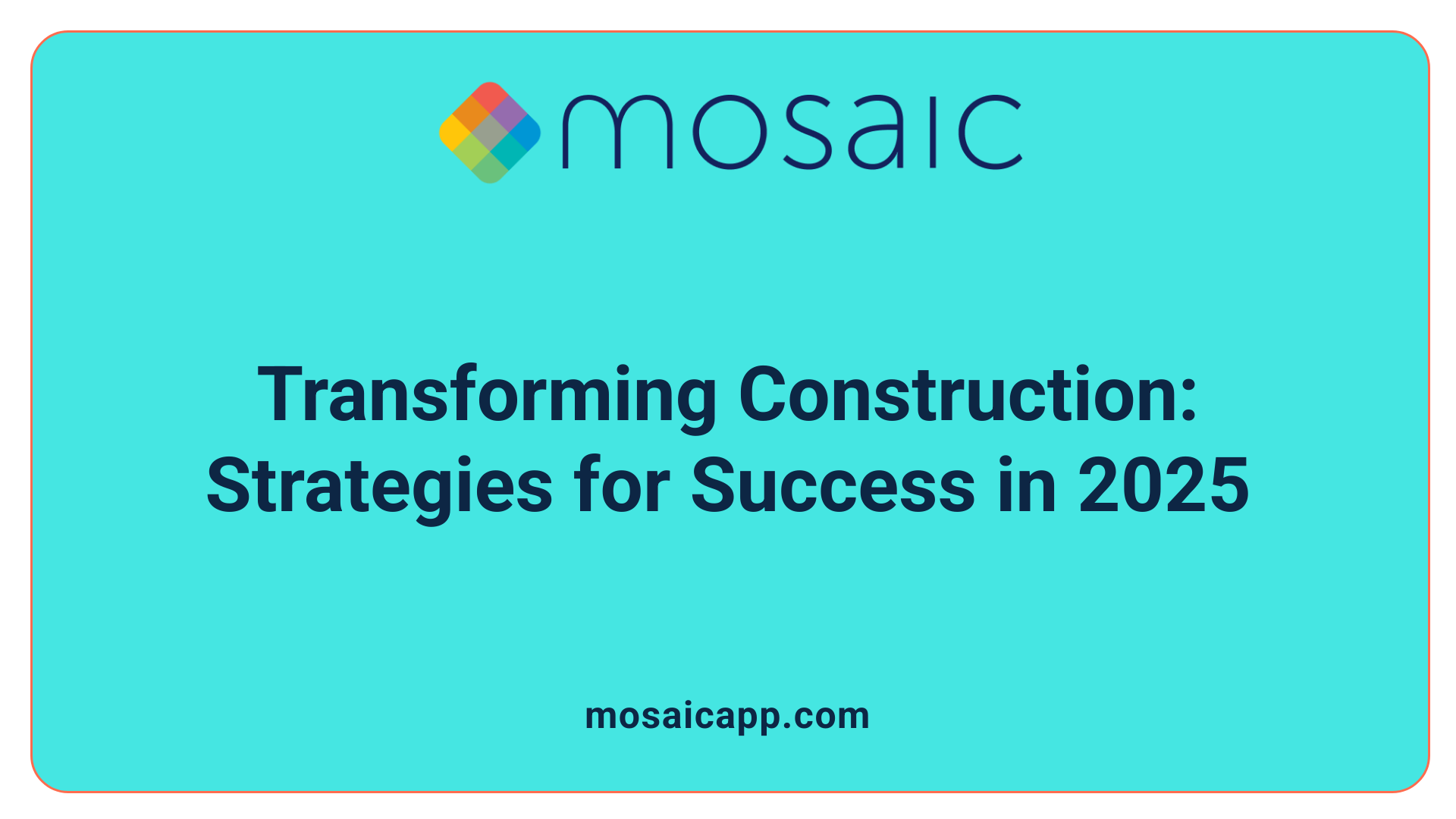 mosaic

Transforming Construction: Strategies for Success in 2025

mosaicapp.com